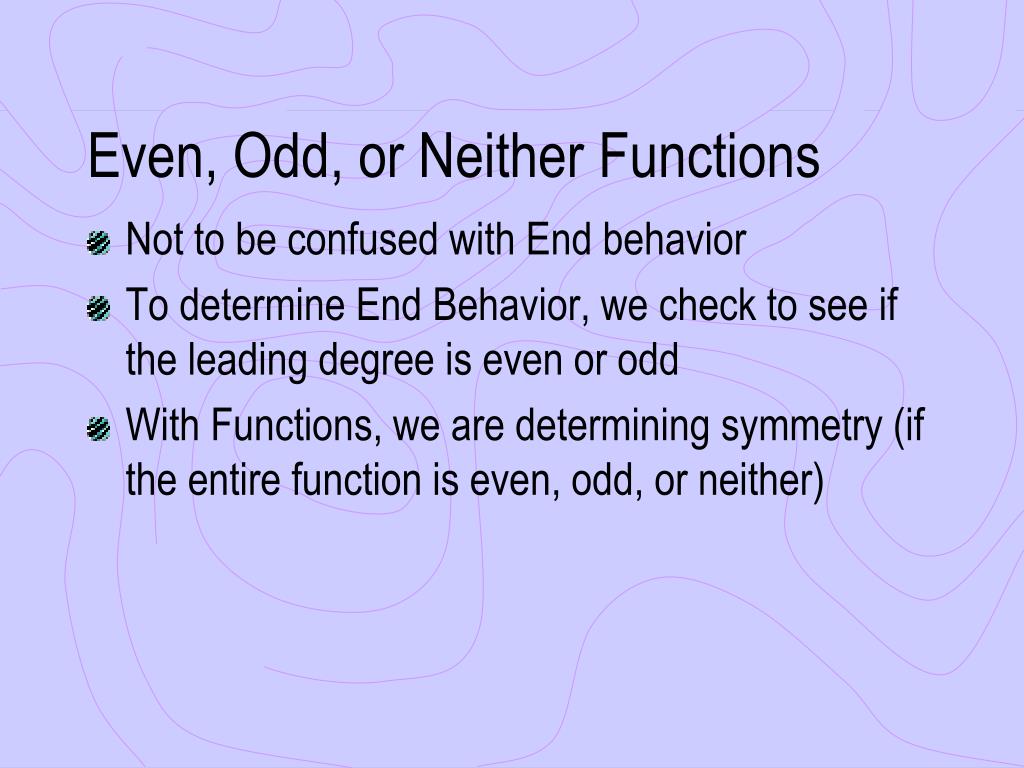 Even, Odd, or Neither Functions

Not to be confused with End behavior

To determine End Behavior, we check to see if the leading degree is even or odd

With Functions, we are determining symmetry (if the entire function is even, odd, or neither)